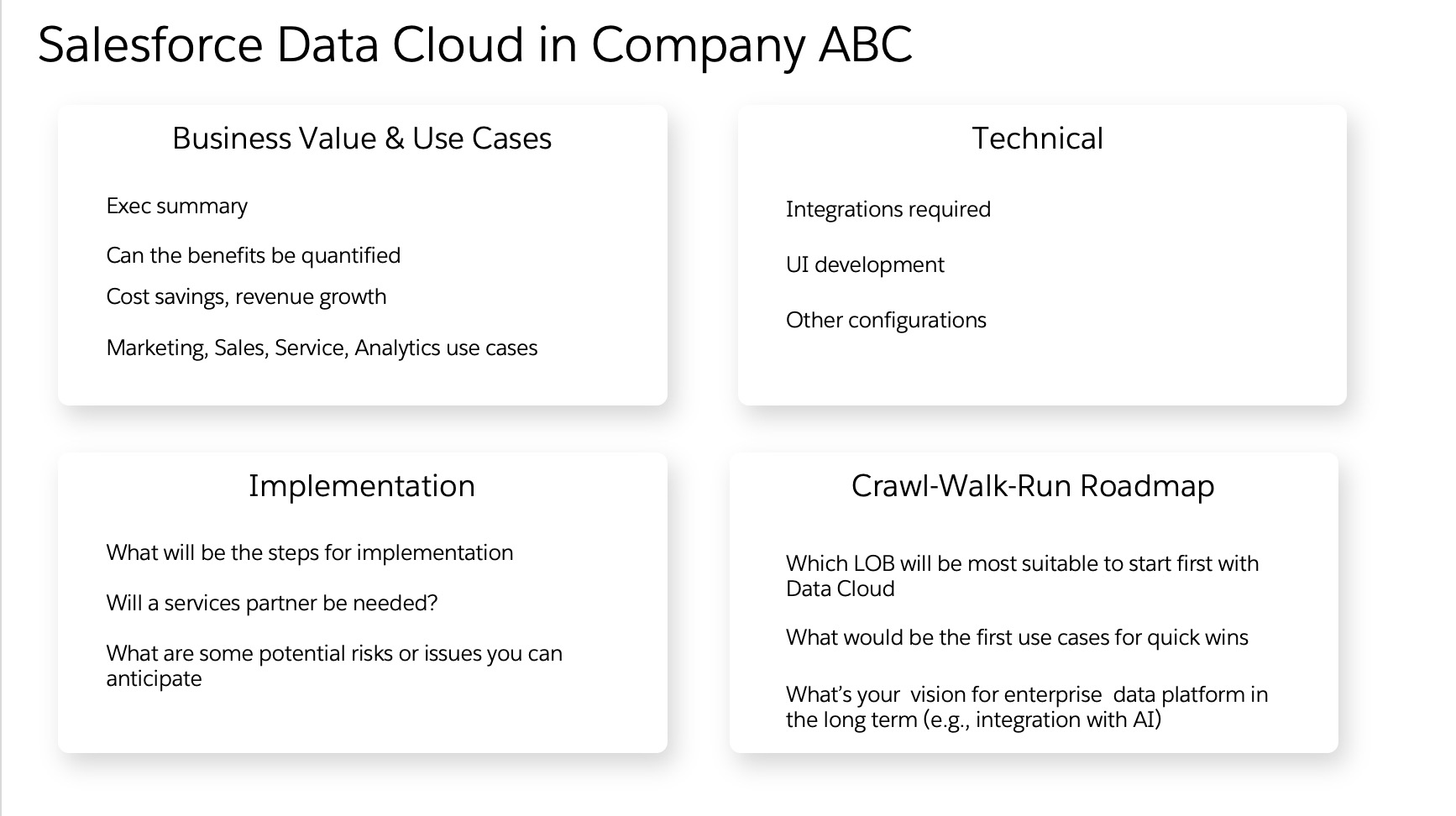 Salesforce Data Cloud in Company ABC

Business Value & Use Cases

Exec summary

Can the benefits be quantified

Cost savings, revenue growth

Marketing, Sales, Service, Analytics use cases

Technical

Integrations required

UI development

Other configurations

Implementation

What will be the steps for implementation

Will a services partner be needed?

What are some potential risks or issues you can anticipate

Crawl-Walk-Run Roadmap

Which LOB will be most suitable to start first with Data Cloud

What would be the first use cases for quick wins

What's your vision for enterprise data platform in the long term (e.g., integration with AI)